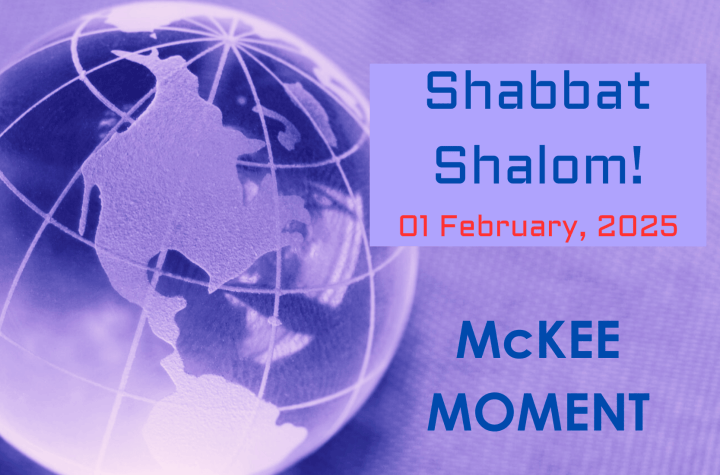 Shabbat Shalom!

01 February, 2025

McKEE MOMENT